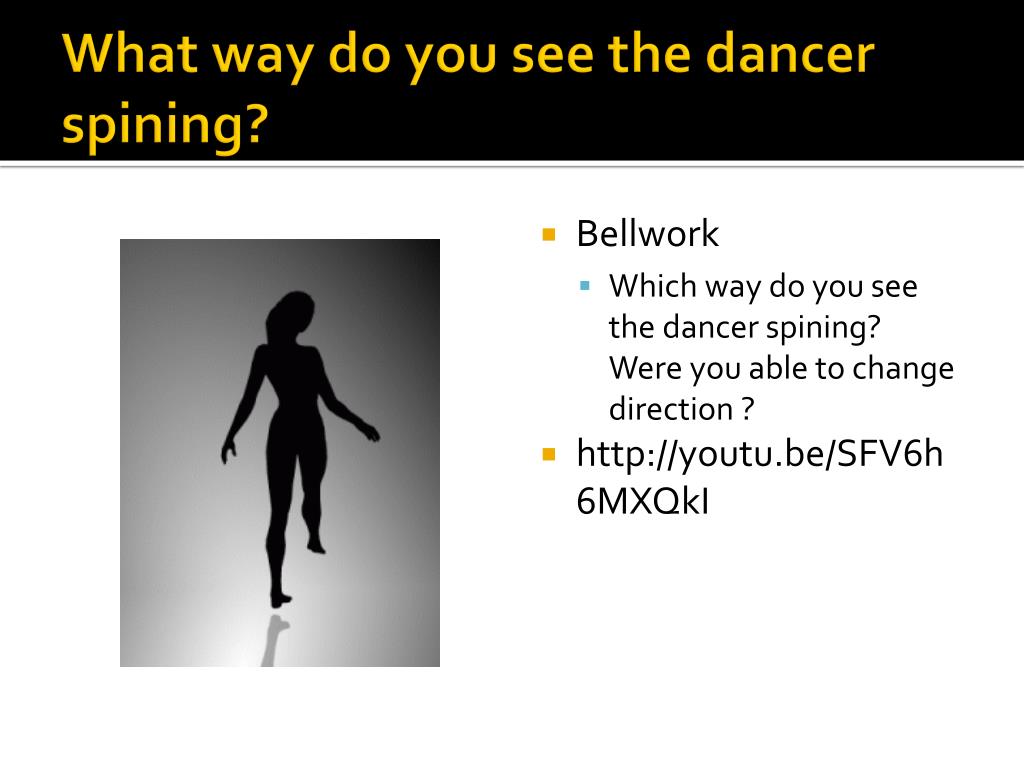 What way do you see the dancer spining?

Bellwork

Which way do you see the dancer spining? Were you able to change direction ?

http://youtu.be/SFV6h6MXQkI